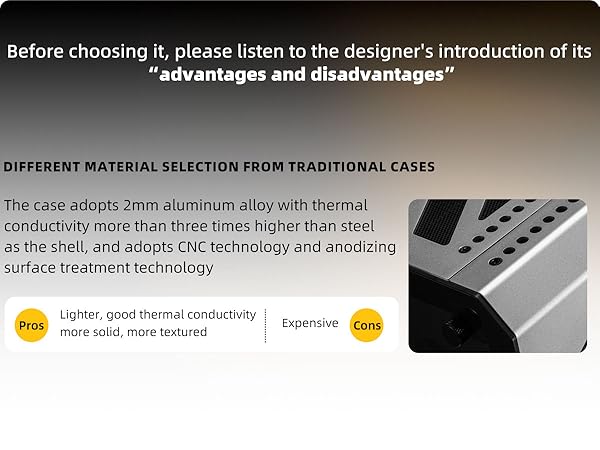 Before choosing it, please listen to the designer's introduction of its
“advantages and disadvantages”

DIFFERENT MATERIAL SELECTION FROM TRADITIONAL CASES

The case adopts 2mm aluminum alloy with thermal conductivity more than three times higher than steel as the shell, and adopts CNC technology and anodizing surface treatment technology

Pros
Lighter, good thermal conductivity
more solid, more textured

Expensive
Cons